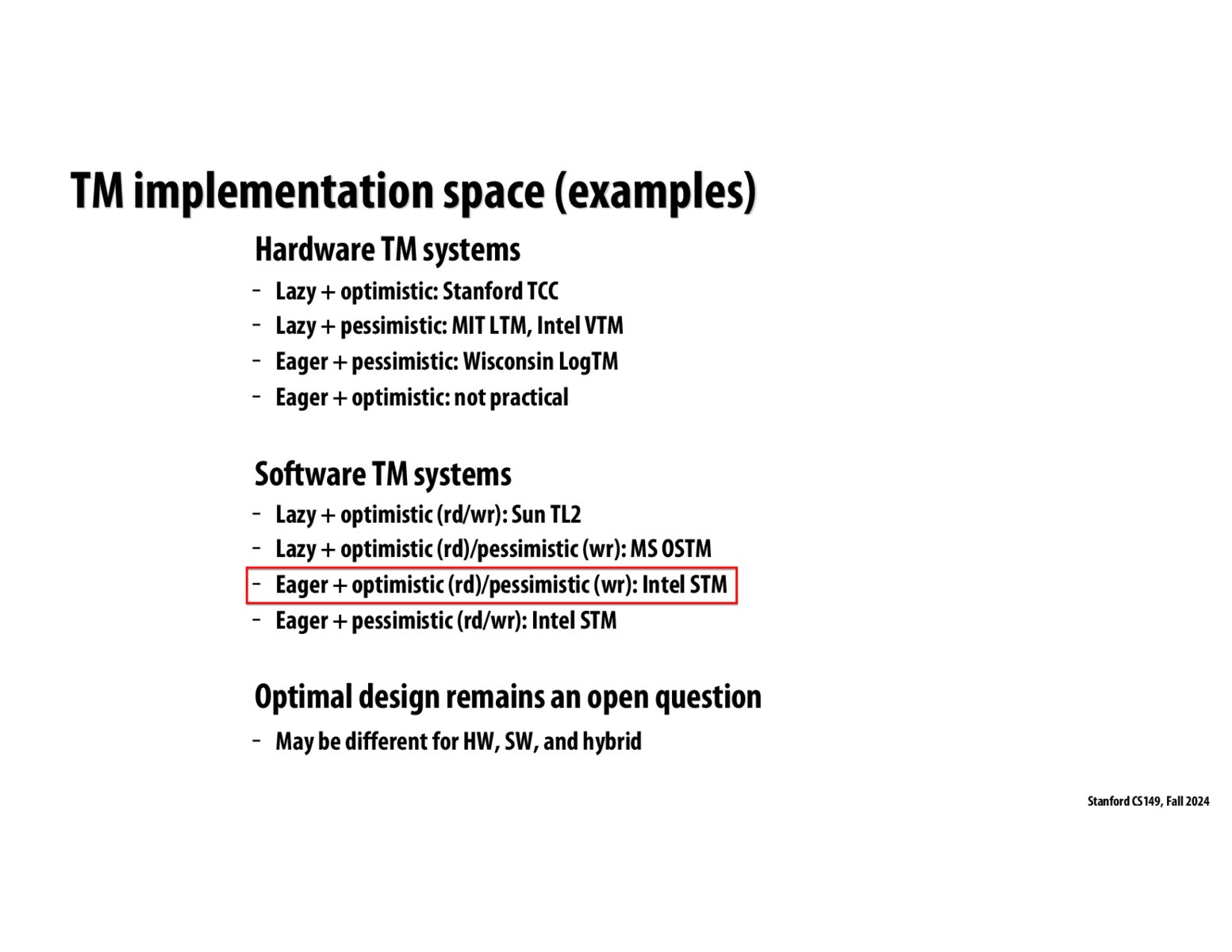 TM implementation space (examples)

Hardware TM systems
- Lazy + optimistic: Stanford TCC
- Lazy + pessimistic: MIT LTM, Intel VTM
- Eager + pessimistic: Wisconsin LogTM
- Eager + optimistic: not practical

Software TM systems
- Lazy + optimistic (rd/wr): Sun TL2
- Lazy + optimistic (rd)/pessimistic (wr): MS OSTM
- Eager + optimistic (rd)/pessimistic (wr): Intel STM
- Eager + pessimistic (rd/wr): Intel STM

Optimal design remains an open question
- May be different for HW, SW, and hybrid

Stanford CS149, Fall 2024